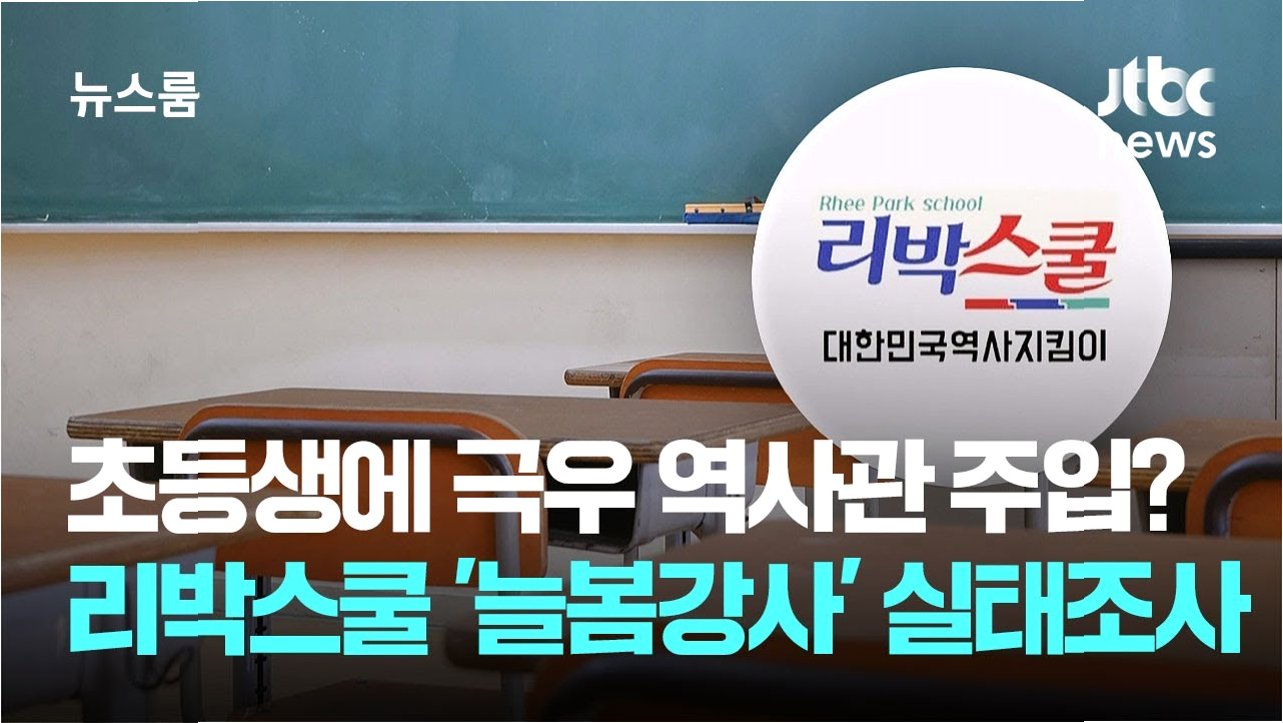 뉴스룸

jtbc news

Rhee Park school
리박스쿨
대한민국역사지킴이

초등생에 극우 역사관 주입?
리박스쿨 '늘봄강사' 실태조사